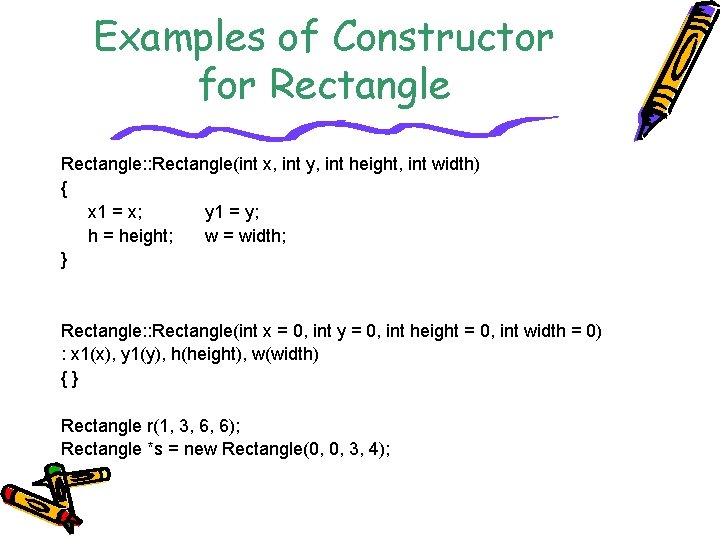 Examples of Constructor for Rectangle

Rectangle::Rectangle(int x, int y, int height, int width)
{
x1 = x; y1 = y;
h = height; w = width;
}

Rectangle::Rectangle(int x = 0, int y = 0, int height = 0, int width = 0)
: x1(x), y1(y), h(height), w(width)
{ }

Rectangle r(1, 3, 6, 6);
Rectangle *s = new Rectangle(0, 0, 3, 4);